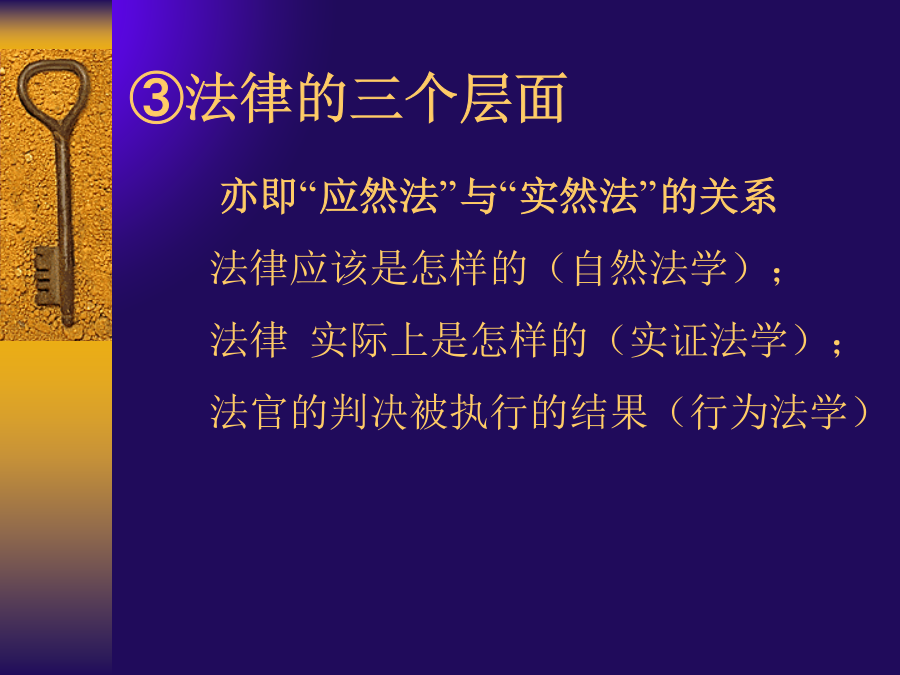 ③法律的三个层面

亦即“应然法”与“实然法”的关系

法律应该是怎样的（自然法学）；

法律 实际上是怎样的（实证法学）；

法官的判决被执行的结果（行为法学）